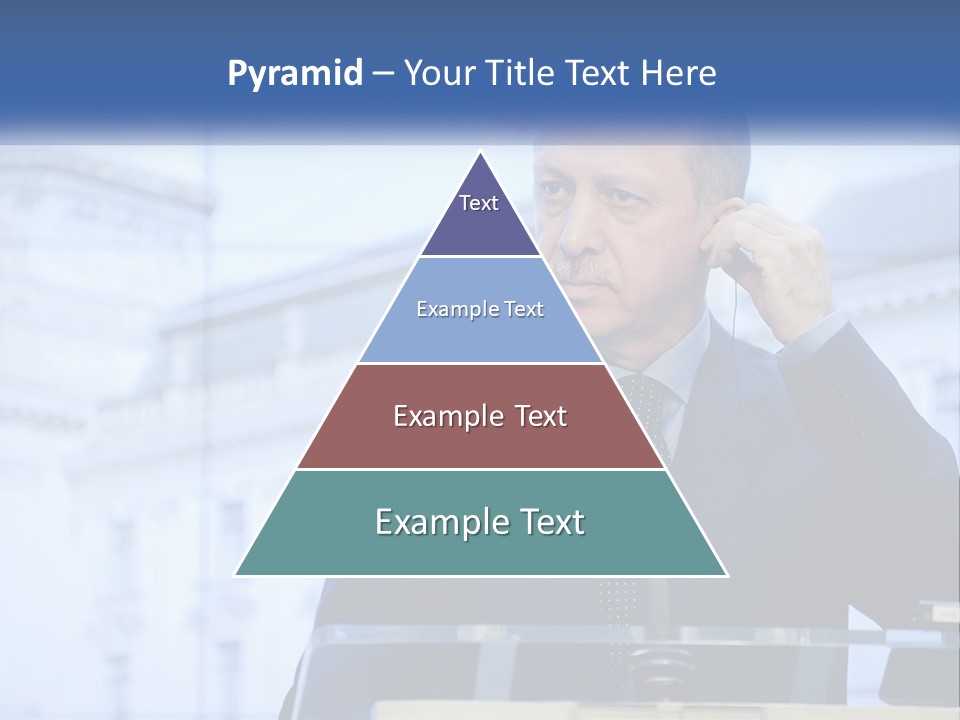 Pyramid – Your Title Text Here

Text

Example Text

Example Text

Example Text